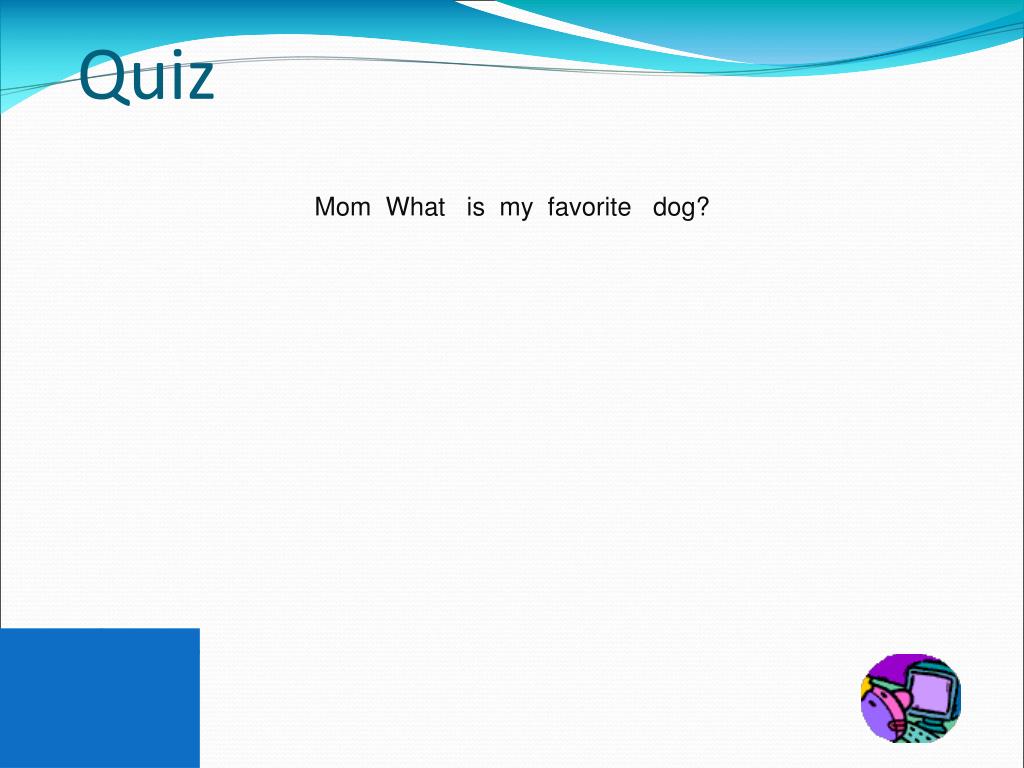 Quiz

Mom What is my favorite dog?